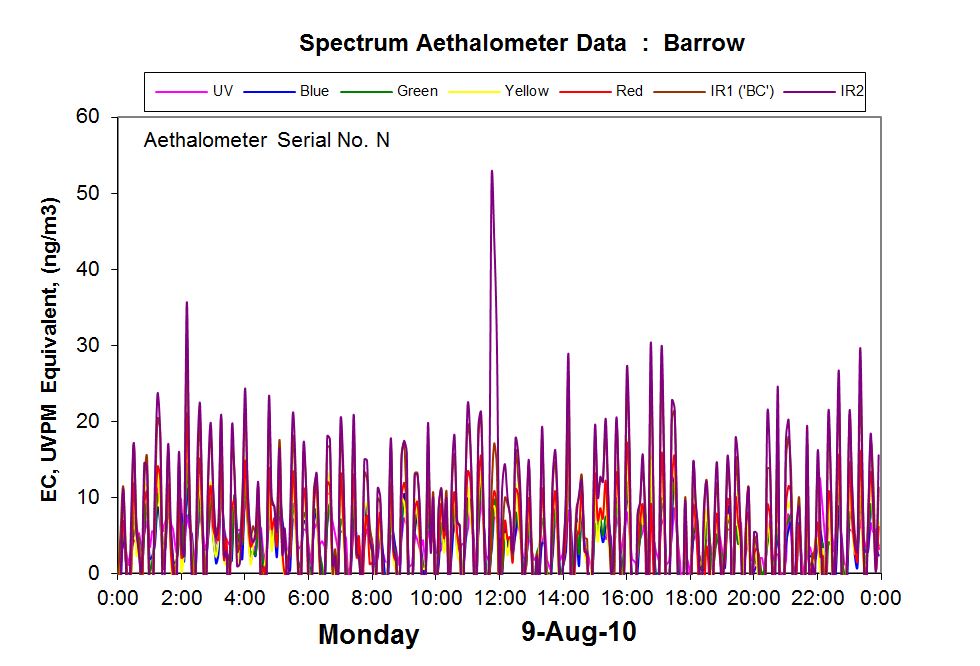 Spectrum Aethalometer Data : Barrow

UV Blue Green Yellow Red IR1 ('BC') IR2

Aethalometer Serial No. N

EC, UVPM Equivalent, (ng/m3)

60
50
40
30
20
10
0

0:00 2:00 4:00 6:00 8:00 10:00 12:00 14:00 16:00 18:00 20:00 22:00 0:00

Monday 9-Aug-10